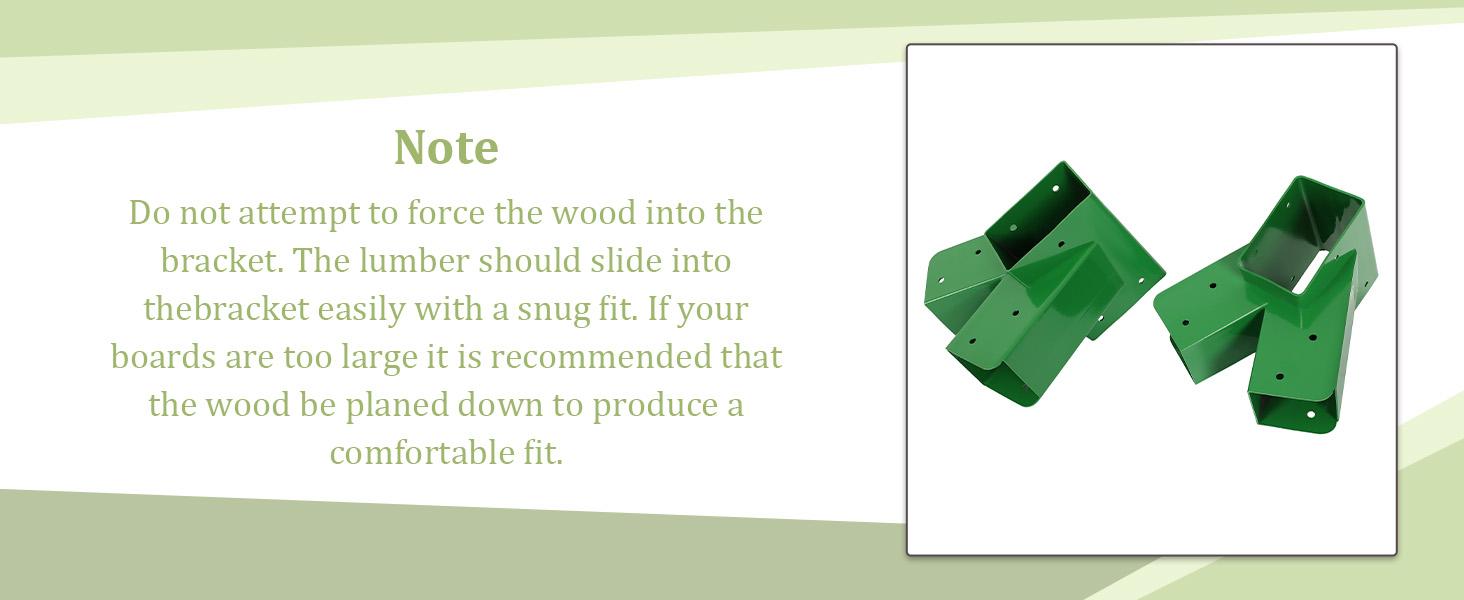 Note

Do not attempt to force the wood into the bracket. The lumber should slide into thebracket easily with a snug fit. If your boards are too large it is recommended that the wood be planed down to produce a comfortable fit.